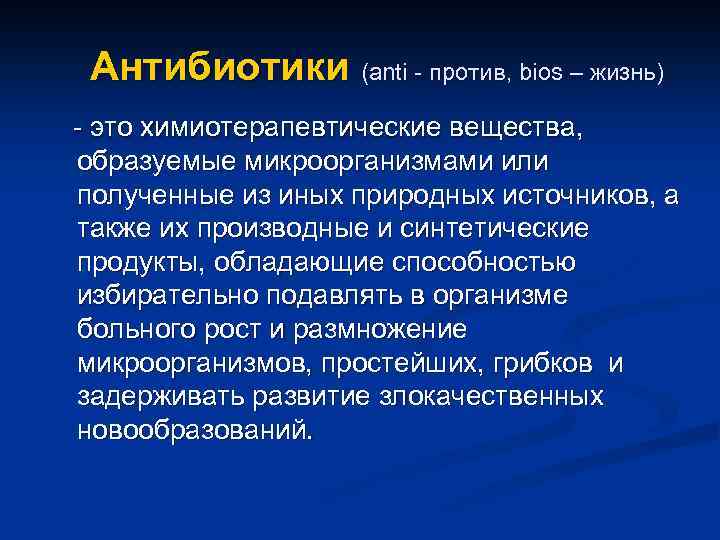 Антибиотики (anti - против, bios – жизнь)

- это химиотерапевтические вещества, образуемые микроорганизмами или полученные из иных природных источников, а также их производные и синтетические продукты, обладающие способностью избирательно подавлять в организме больного рост и размножение микроорганизмов, простейших, грибков и задерживать развитие злокачественных новообразований.